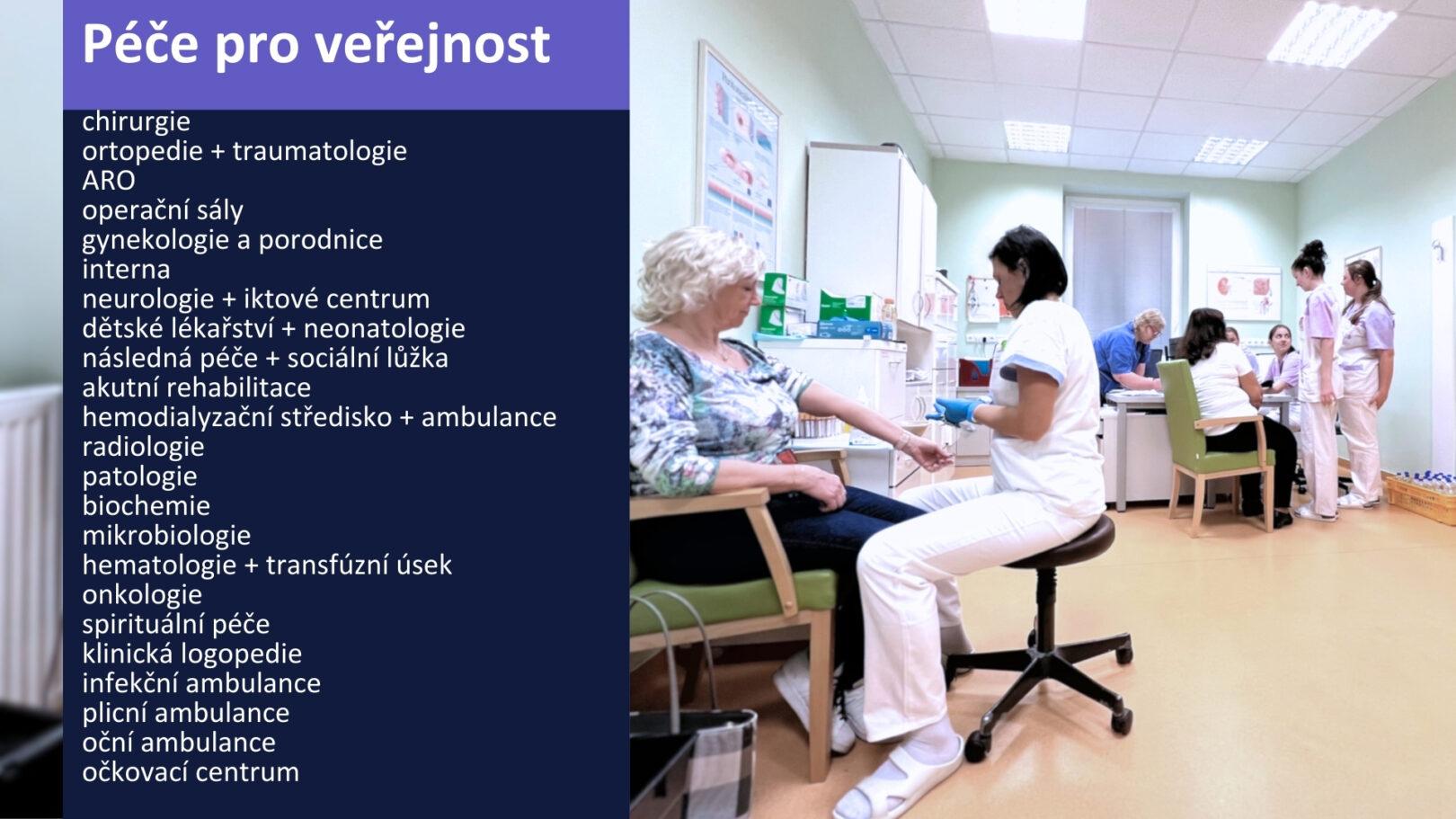 Péče pro veřejnost

chirurgie
ortopedie + traumatologie
ARO
operační sály
gynekologie a porodnice
interna
neurologie + iktové centrum
dětské lékařství + neonatologie
následná péče + sociální lůžka
akutní rehabilitace
hemodialyzační středisko + ambulance
radiologie
patologie
biochemie
mikrobiologie
hematologie + transfúzní úsek
onkologie
spirituální péče
klinická logopedie
infekční ambulance
plicní ambulance
oční ambulance
očkovací centrum